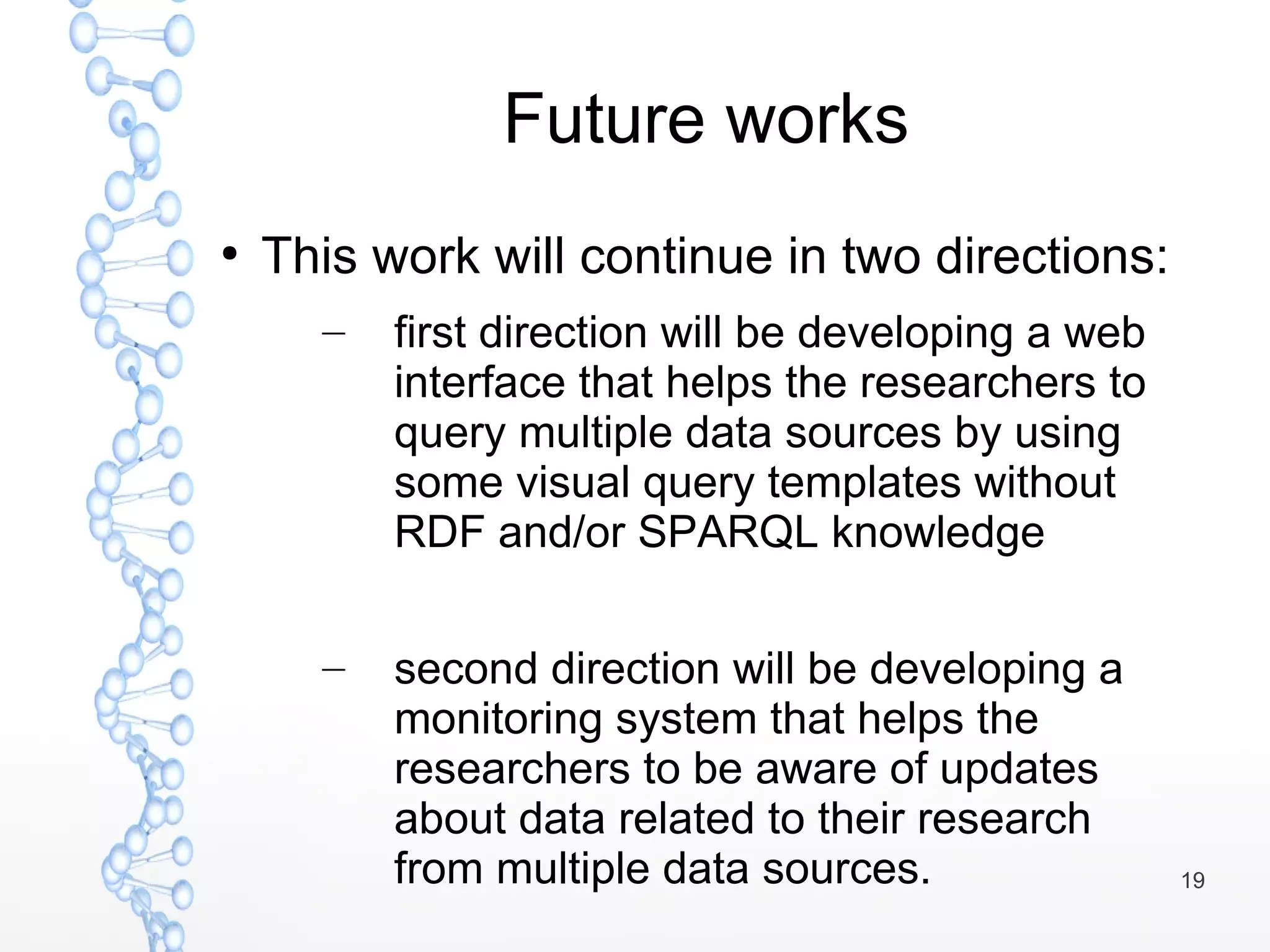 Future works

• This work will continue in two directions:

– first direction will be developing a web interface that helps the researchers to query multiple data sources by using some visual query templates without RDF and/or SPARQL knowledge

– second direction will be developing a monitoring system that helps the researchers to be aware of updates about data related to their research from multiple data sources.

19